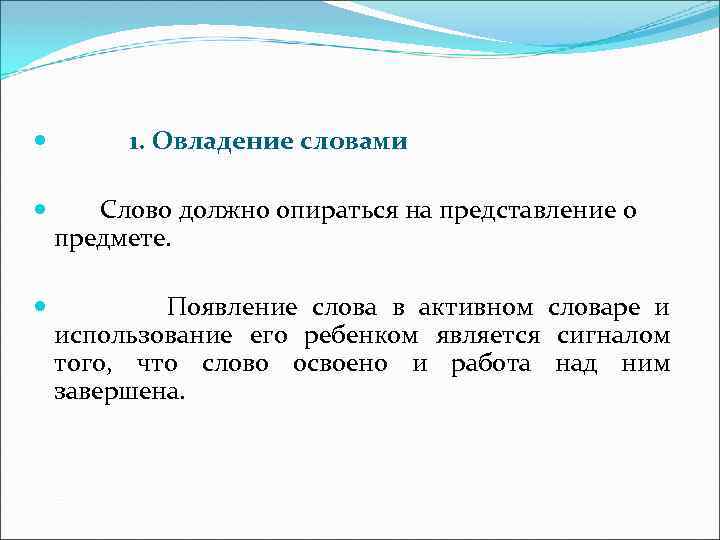 1. Овладение словами

Слово должно опираться на представление о предмете.

Появление слова в активном словаре и использование его ребенком является сигналом того, что слово освоено и работа над ним завершена.